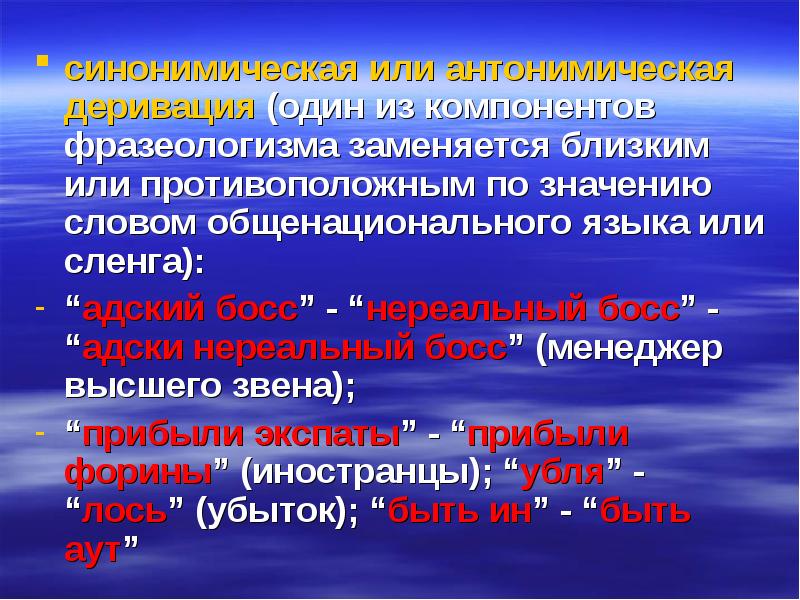 ▪ синонимическая или антонимическая деривация (один из компонентов фразеологизма заменяется близким или противоположным по значению словом общенационального языка или сленга):

- “адский босс” - “нереальный босс” - “адски нереальный босс” (менеджер высшего звена);

- “прибыли экспаты” - “прибыли форины” (иностранцы); “убля” - “лось” (убыток); “быть ин” - “быть аут”